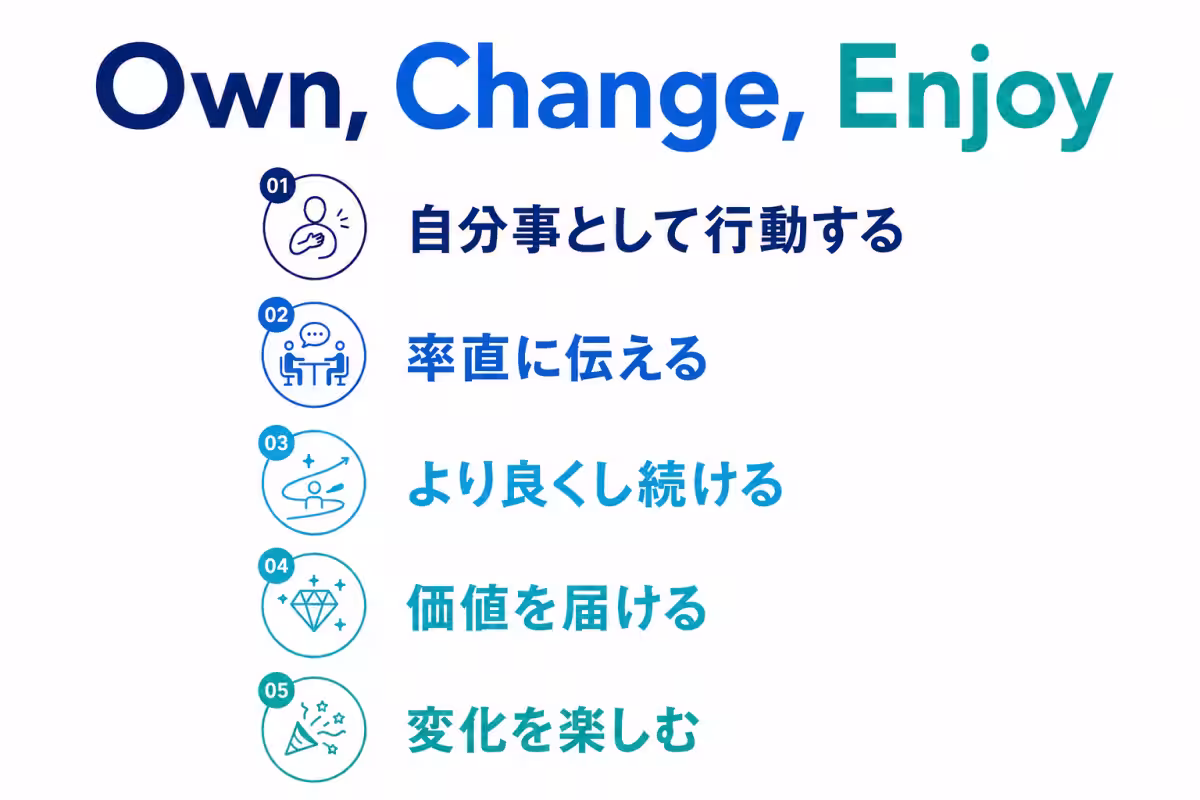 Own, Change, Enjoy

01 自分事として行動する

02 率直に伝える

03 より良くし続ける

04 価値を届ける

05 変化を楽しむ